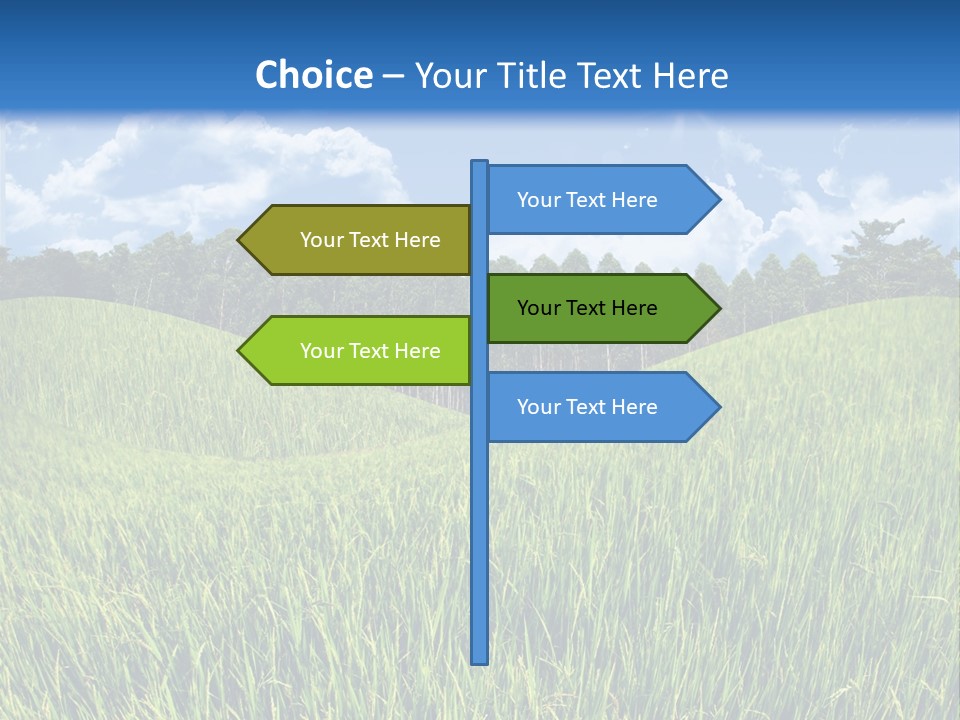 Choice – Your Title Text Here

Your Text Here

Your Text Here

Your Text Here

Your Text Here

Your Text Here